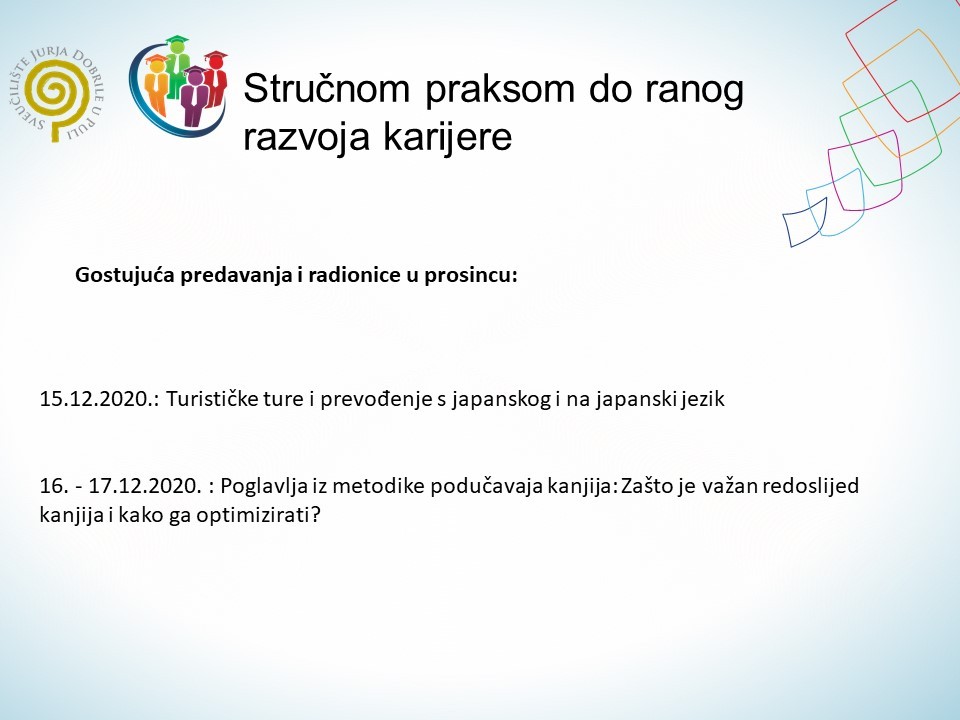 SVEUČILIŠTE JURJA DOBRILE U PULI

Stručnom praksom do ranog razvoja karijere

Gostujuća predavanja i radionice u prosincu:

15.12.2020.: Turističke ture i prevođenje s japanskog i na japanski jezik

16. - 17.12.2020. : Poglavlja iz metodike podučavaja kanjija: Zašto je važan redoslijed kanjija i kako ga optimizirati?